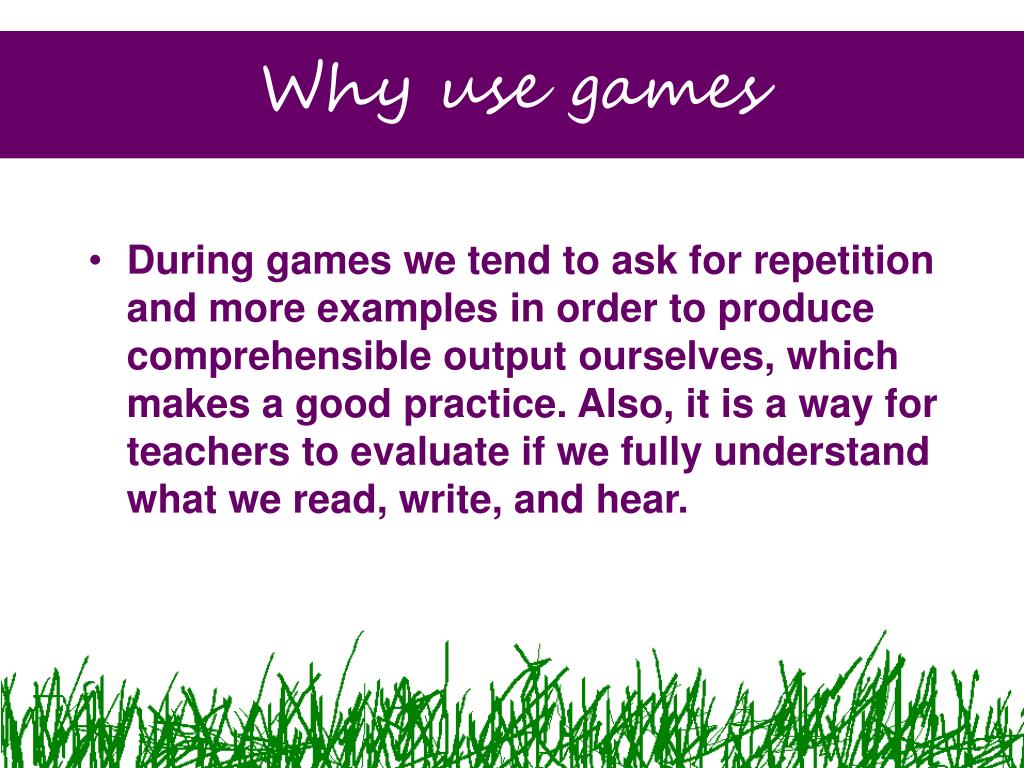 Why use games

• During games we tend to ask for repetition and more examples in order to produce comprehensible output ourselves, which makes a good practice. Also, it is a way for teachers to evaluate if we fully understand what we read, write, and hear.